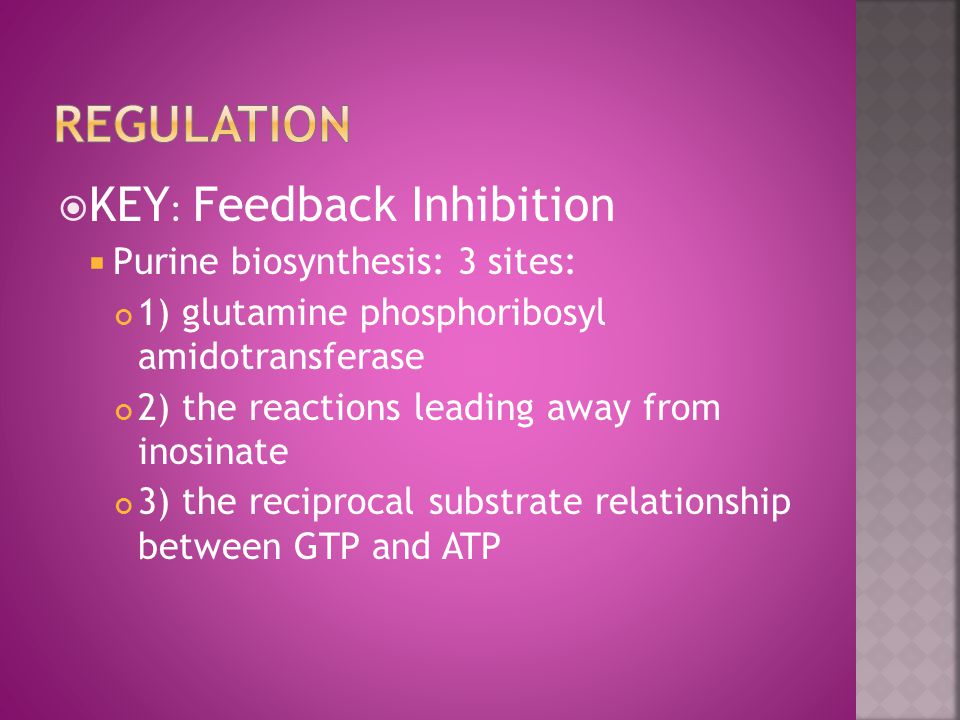 REGULATION

KEY: Feedback Inhibition

Purine biosynthesis: 3 sites:

1) glutamine phosphoribosyl amidotransferase

2) the reactions leading away from inosinate

3) the reciprocal substrate relationship between GTP and ATP